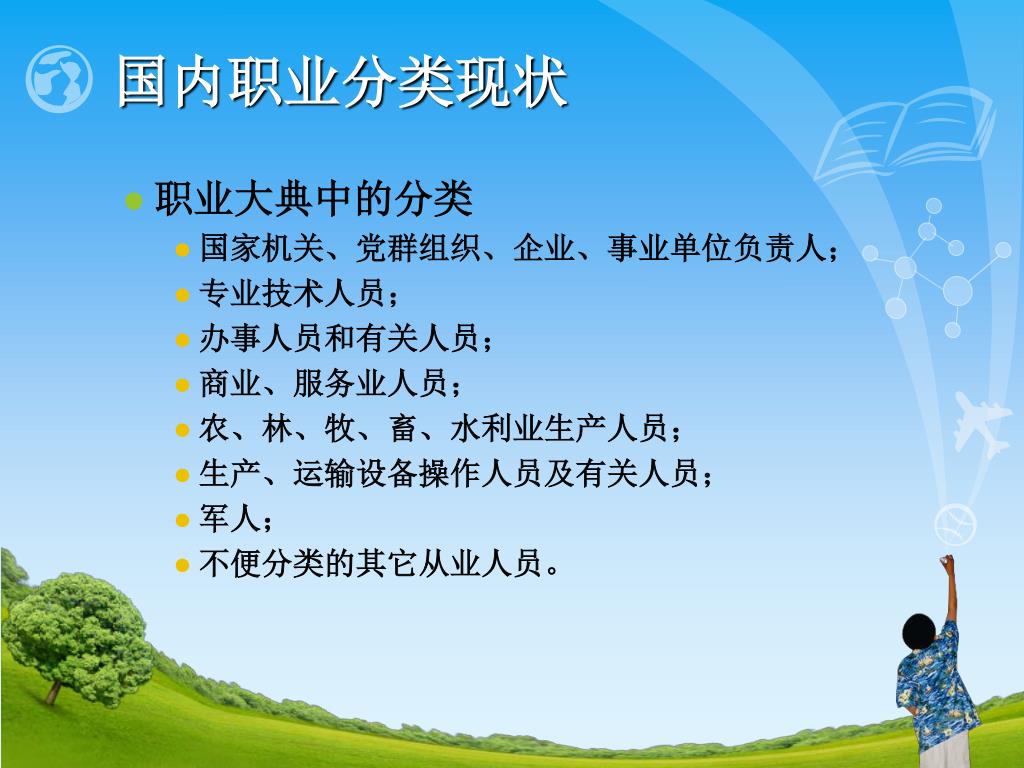 国内职业分类现状

职业大典中的分类

国家机关、党群组织、企业、事业单位负责人；

专业技术人员；

办事人员和有关人员；

商业、服务业人员；

农、林、牧、畜、水利业生产人员；

生产、运输设备操作人员及有关人员；

军人；

不便分类的其它从业人员。